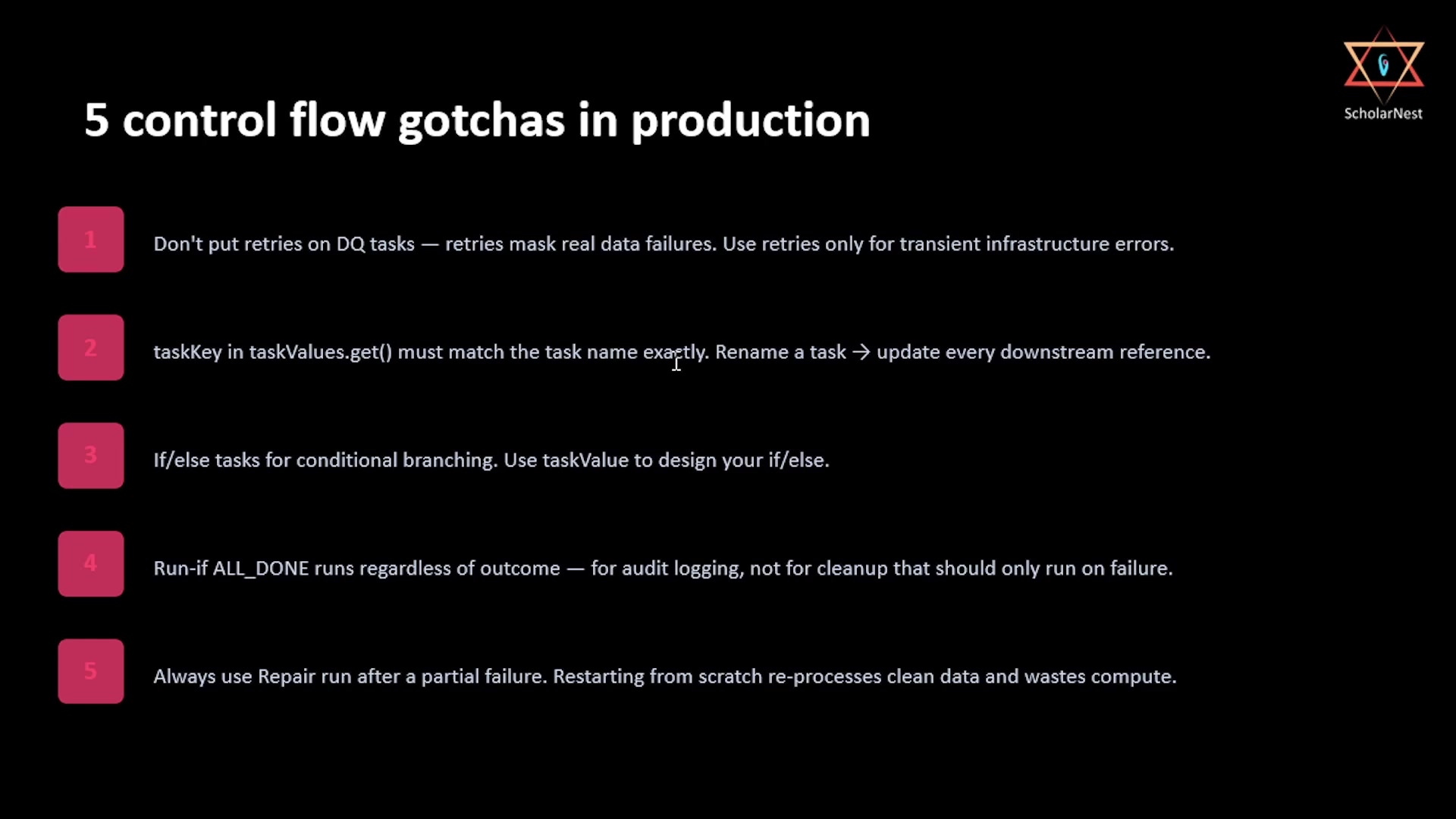 ScholarNest

5 control flow gotchas in production

1

Don't put retries on DQ tasks — retries mask real data failures. Use retries only for transient infrastructure errors.

2

taskKey in taskValues.get() must match the task name exactly. Rename a task → update every downstream reference.

3

If/else tasks for conditional branching. Use taskValue to design your if/else.

4

Run-if ALL_DONE runs regardless of outcome — for audit logging, not for cleanup that should only run on failure.

5

Always use Repair run after a partial failure. Restarting from scratch re-processes clean data and wastes compute.